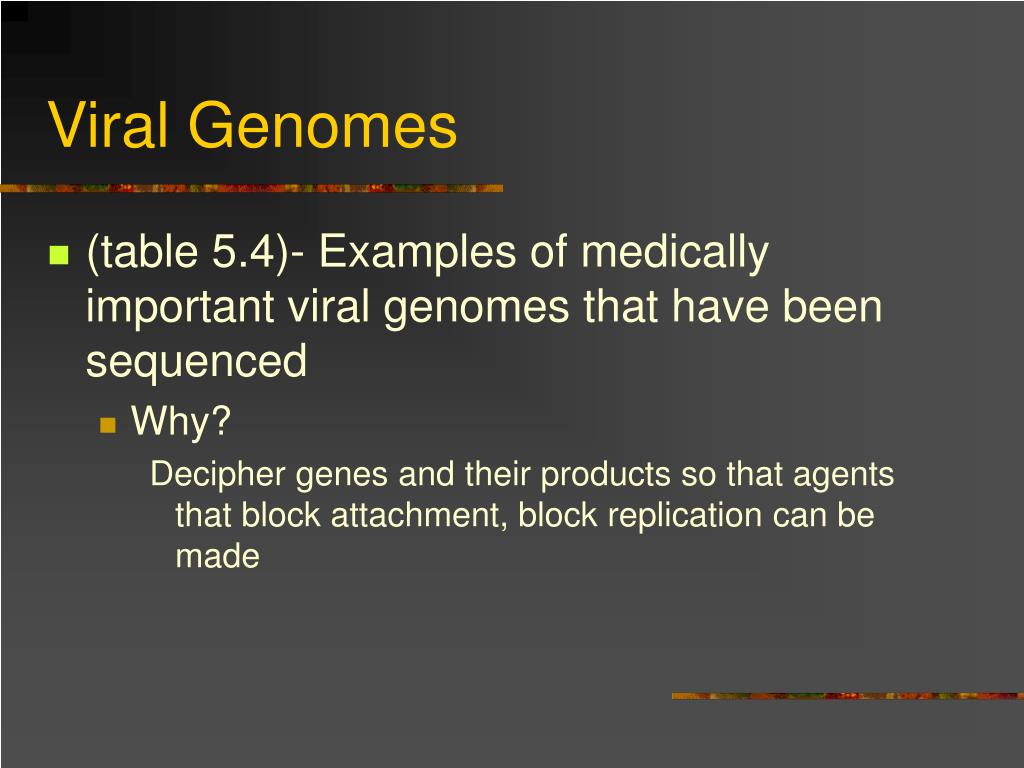 Viral Genomes

(table 5.4)- Examples of medically important viral genomes that have been sequenced

Why?

Decipher genes and their products so that agents that block attachment, block replication can be made